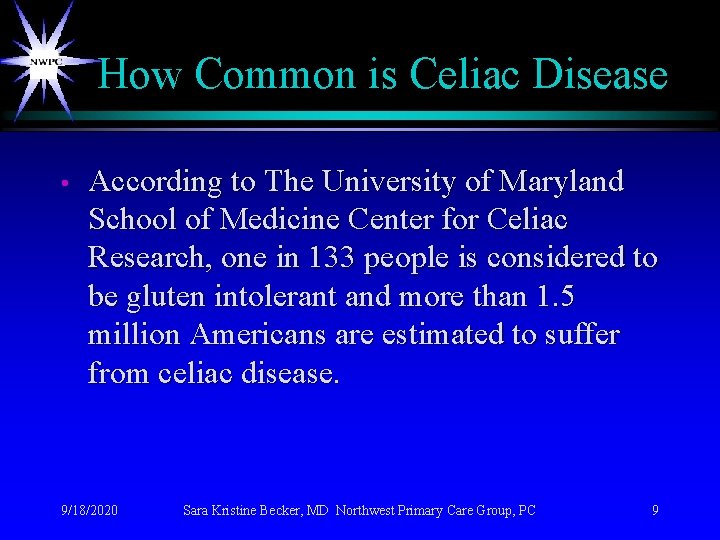 NWPC

How Common is Celiac Disease

• According to The University of Maryland School of Medicine Center for Celiac Research, one in 133 people is considered to be gluten intolerant and more than 1.5 million Americans are estimated to suffer from celiac disease.

9/18/2020 Sara Kristine Becker, MD Northwest Primary Care Group, PC 9